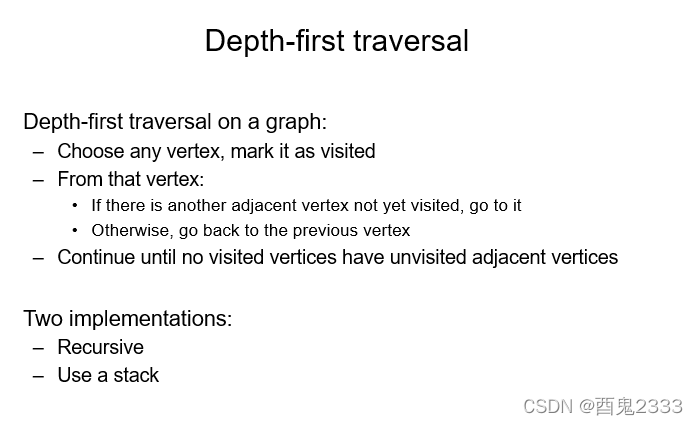 Depth-first traversal

Depth-first traversal on a graph:
– Choose any vertex, mark it as visited
– From that vertex:
• If there is another adjacent vertex not yet visited, go to it
• Otherwise, go back to the previous vertex
– Continue until no visited vertices have unvisited adjacent vertices

Two implementations:
– Recursive
– Use a stack

CSDN @酉鬼2333